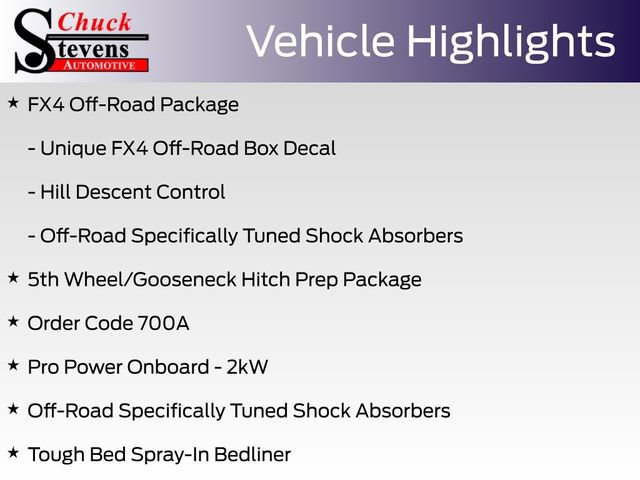 Chuck
Stevens
AUTOMOTIVE

Vehicle Highlights

★ FX4 Off-Road Package

- Unique FX4 Off-Road Box Decal

- Hill Descent Control

- Off-Road Specifically Tuned Shock Absorbers

★ 5th Wheel/Gooseneck Hitch Prep Package

★ Order Code 700A

★ Pro Power Onboard - 2kW

★ Off-Road Specifically Tuned Shock Absorbers

★ Tough Bed Spray-In Bedliner